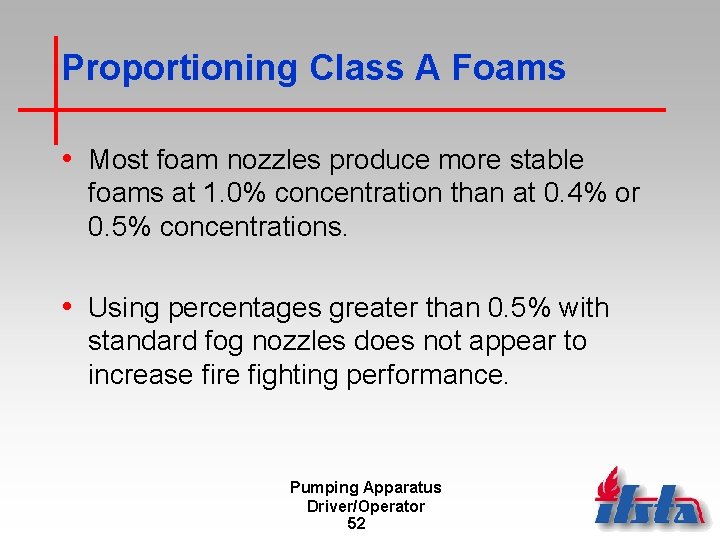 Proportioning Class A Foams

• Most foam nozzles produce more stable foams at 1.0% concentration than at 0.4% or 0.5% concentrations.

• Using percentages greater than 0.5% with standard fog nozzles does not appear to increase fire fighting performance.

Pumping Apparatus
Driver/Operator
52

ifsta